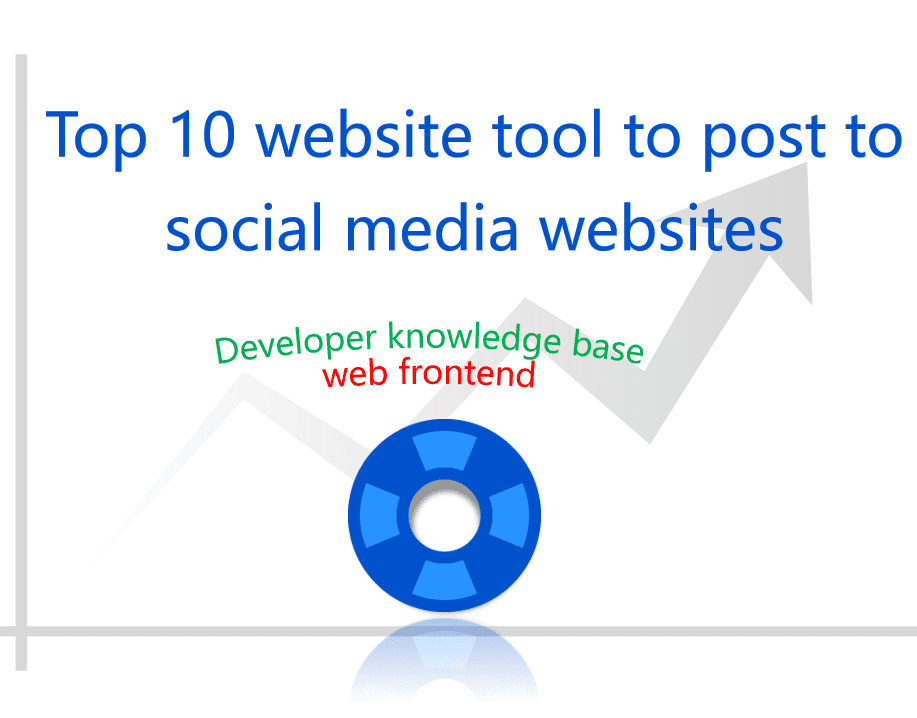 Top 10 website tool to post to social media websites

Developer knowledge base
web frontend